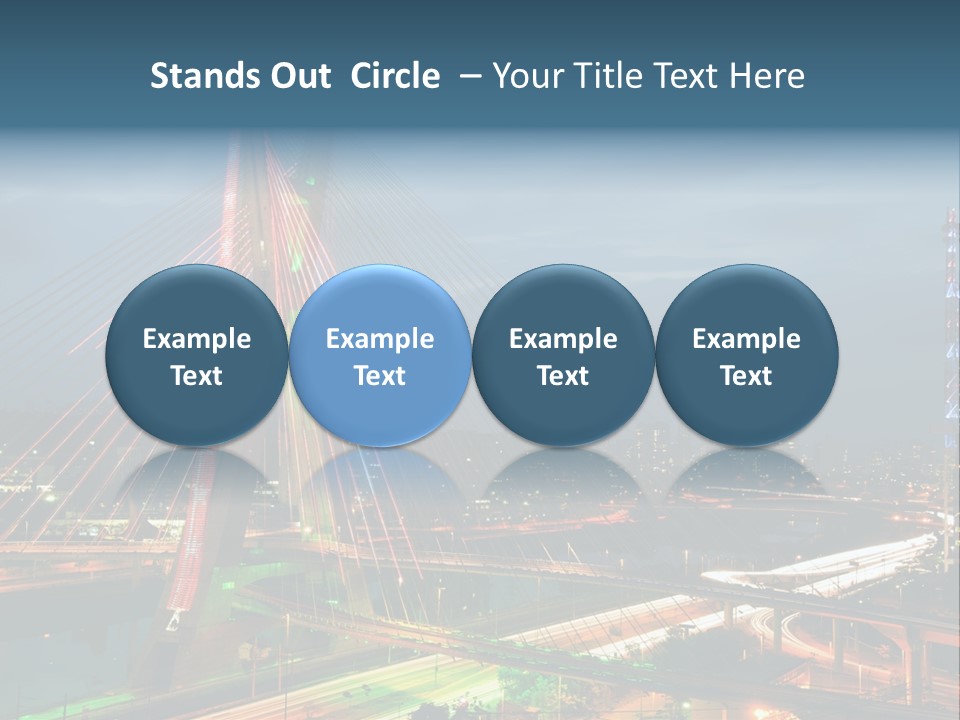 Stands Out Circle – Your Title Text Here

Example Text

Example Text

Example Text

Example Text